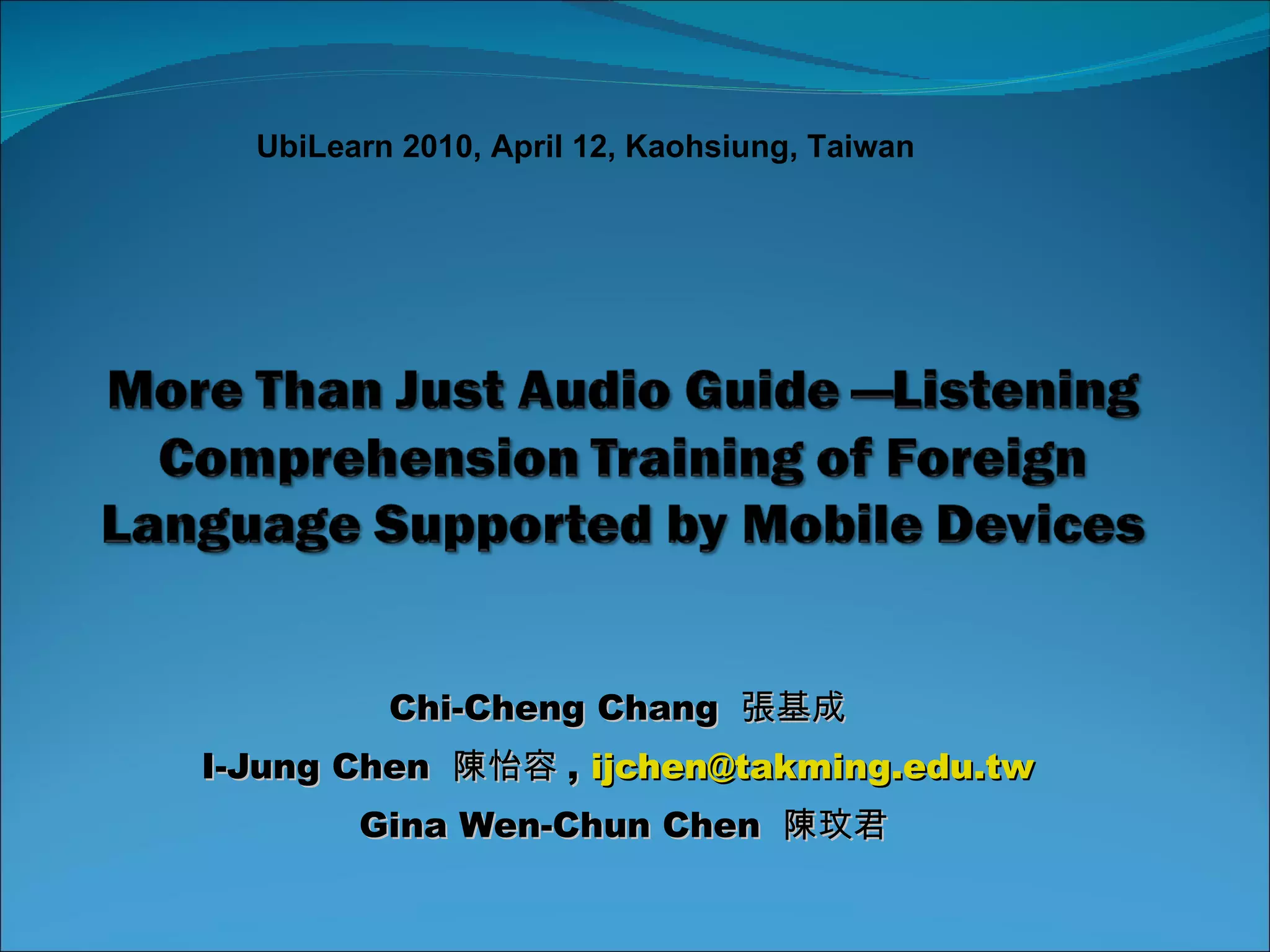 UbiLearn 2010, April 12, Kaohsiung, Taiwan

More Than Just Audio Guide —Listening Comprehension Training of Foreign Language Supported by Mobile Devices

Chi-Cheng Chang 張基成

I-Jung Chen 陳怡容 , ijchen@takming.edu.tw

Gina Wen-Chun Chen 陳玟君